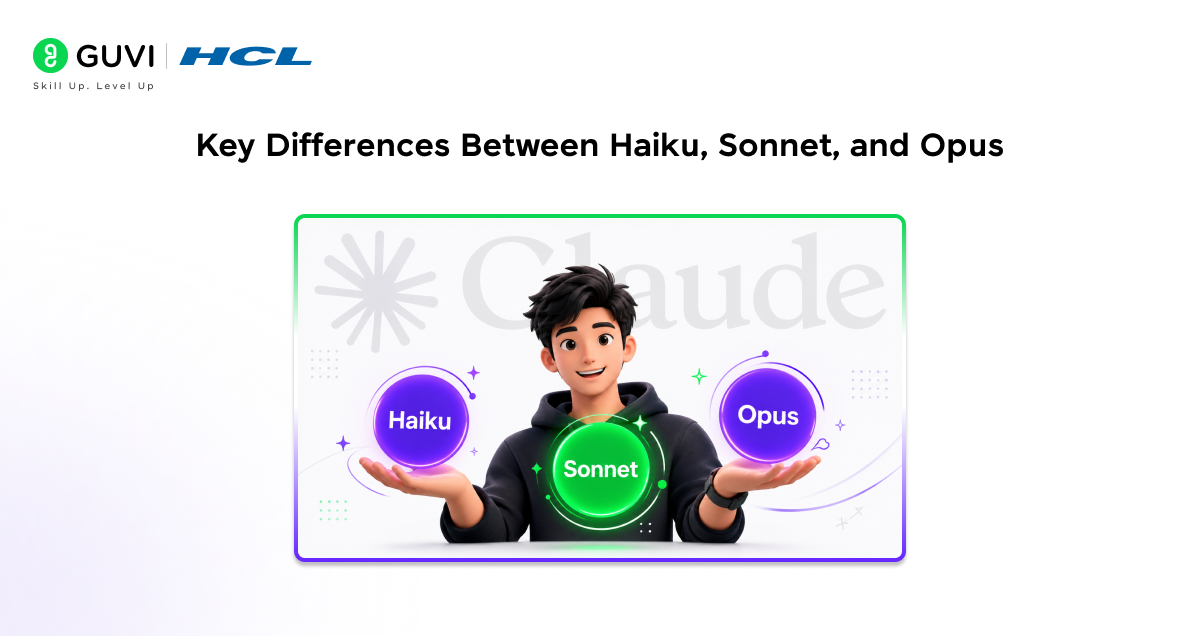 GUVI | HCL
Skill Up. Level Up

Key Differences Between Haiku, Sonnet, and Opus

Claude

Haiku

Sonnet

Opus